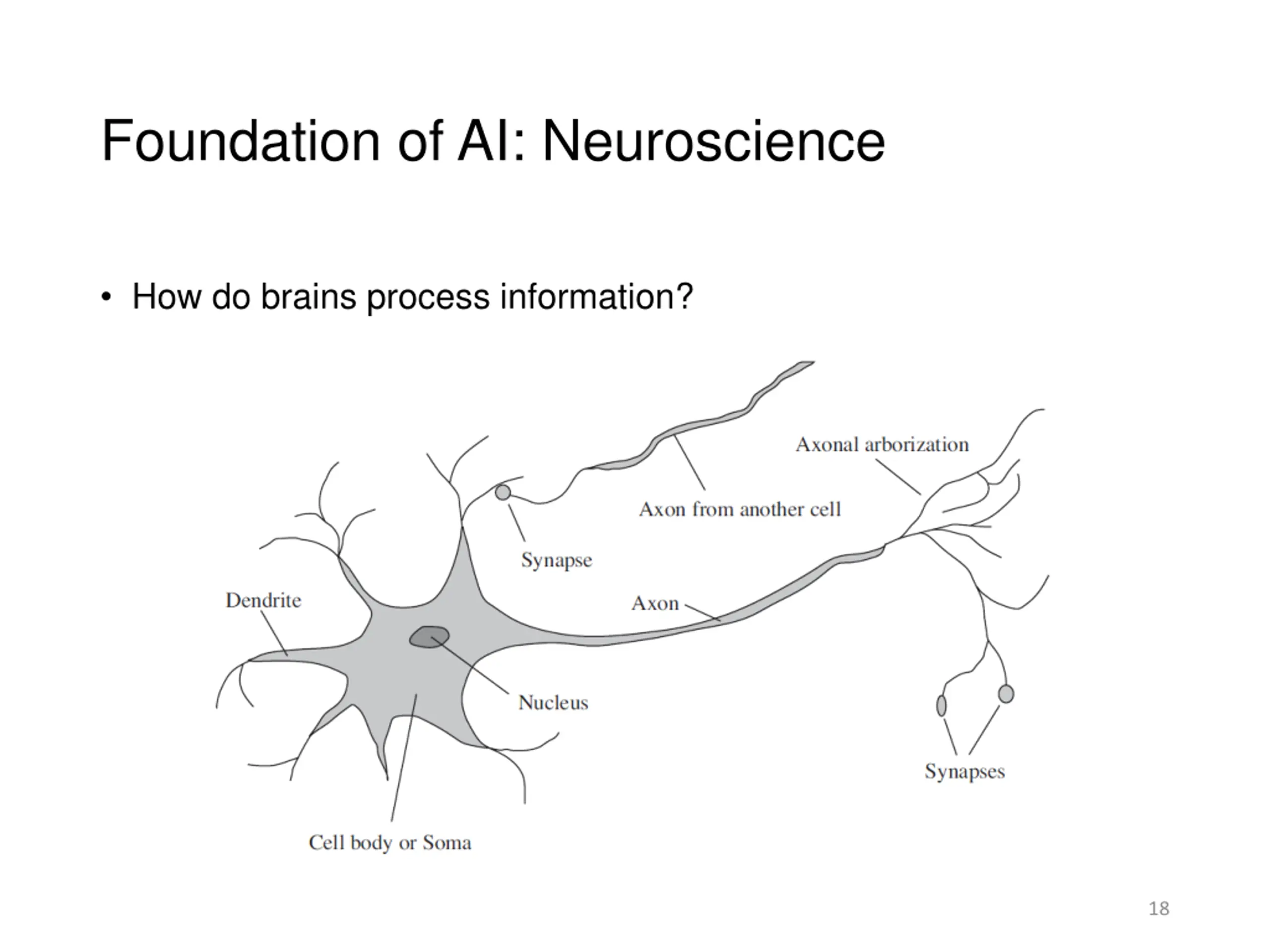 Foundation of AI: Neuroscience

• How do brains process information?

Axonal arborization

Axon from another cell

Synapse

Dendrite

Axon

Nucleus

Synapses

Cell body or Soma

18